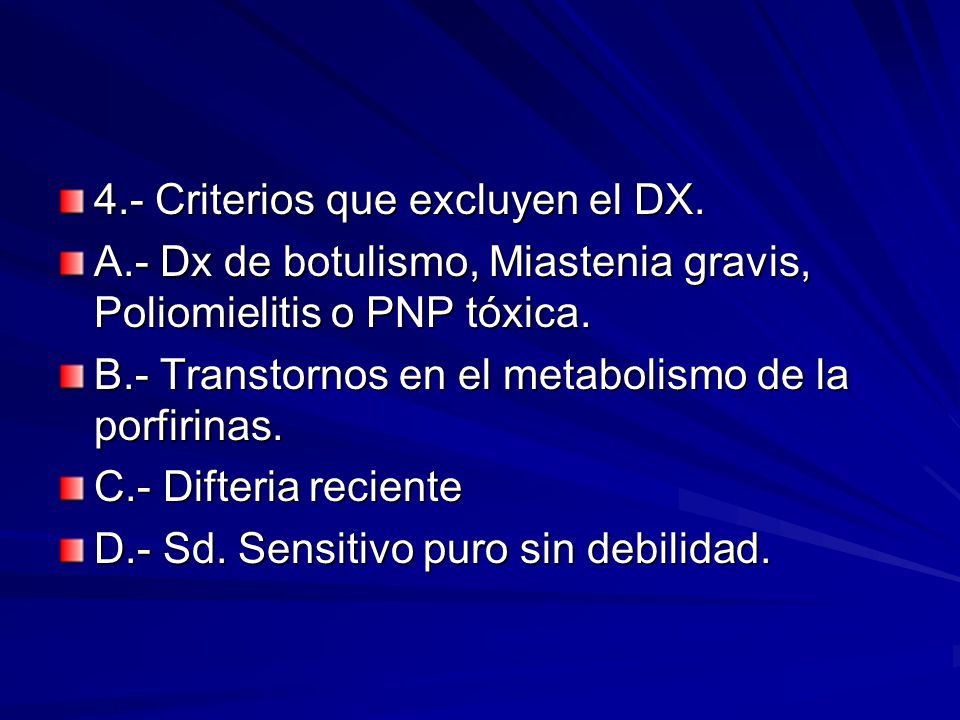 4.- Criterios que excluyen el DX.

A.- Dx de botulismo, Miastenia gravis, Poliomielitis o PNP tóxica.

B.- Transtornos en el metabolismo de la porfirinas.

C.- Difteria reciente

D.- Sd. Sensitivo puro sin debilidad.